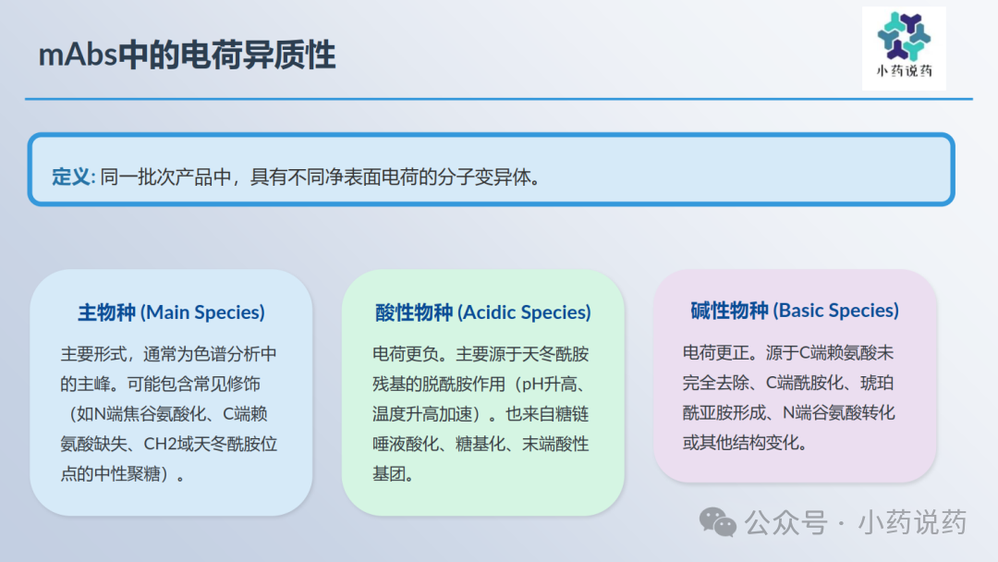 mAbs中的电荷异质性

小药说药

定义: 同一批次产品中，具有不同净表面电荷的分子变异体。

主物种 (Main Species)

主要形式，通常为色谱分析中的主峰。可能包含常见修饰（如N端焦谷氨酸化、C端赖氨酸缺失、CH2域天冬酰胺位点的中性聚糖）。

酸性物种 (Acidic Species)

电荷更负。主要源于天冬酰胺残基的脱酰胺作用（pH升高、温度升高加速）。也来自糖链唾液酸化、糖基化、末端酸性基团。

碱性物种 (Basic Species)

电荷更正。源于C端赖氨酸未完全去除、C端酰胺化、琥珀酰亚胺形成、N端谷氨酸转化或其他结构变化。

公众号 · 小药说药